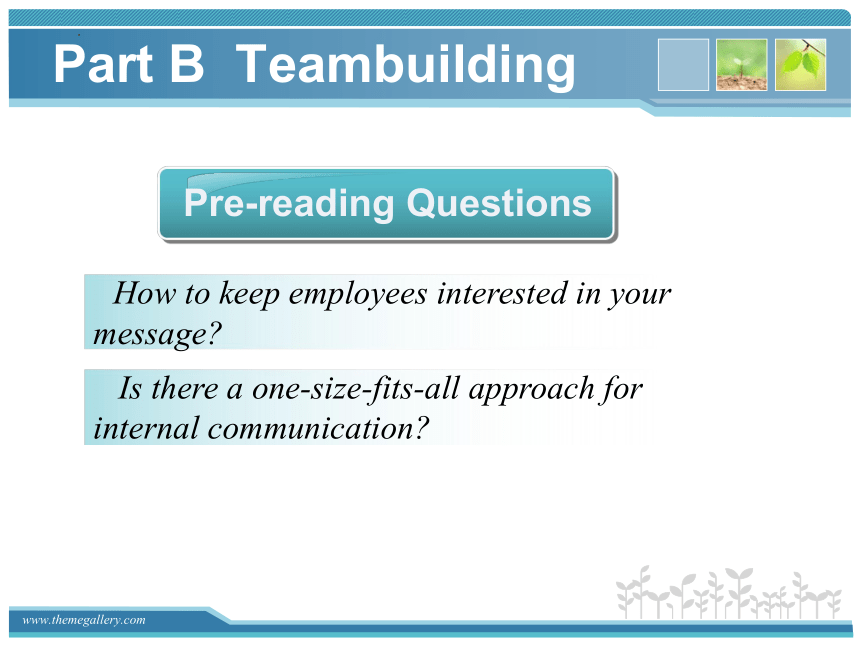 Part B Teambuilding

Pre-reading Questions

How to keep employees interested in your message?

Is there a one-size-fits-all approach for internal communication?

www.themegallery.com